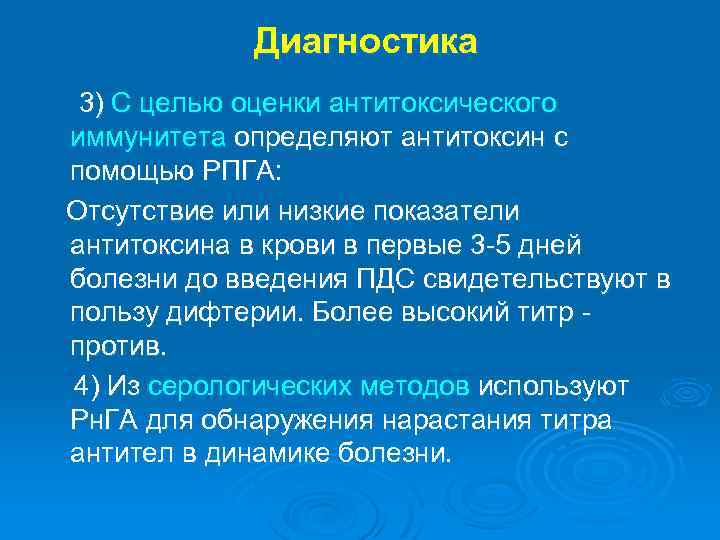 Диагностика

3) С целью оценки антитоксического иммунитета определяют антитоксин с помощью РПГА:

Отсутствие или низкие показатели антитоксина в крови в первые 3-5 дней болезни до введения ПДС свидетельствуют в пользу дифтерии. Более высокий титр - против.

4) Из серологических методов используют РнГА для обнаружения нарастания титра антител в динамике болезни.